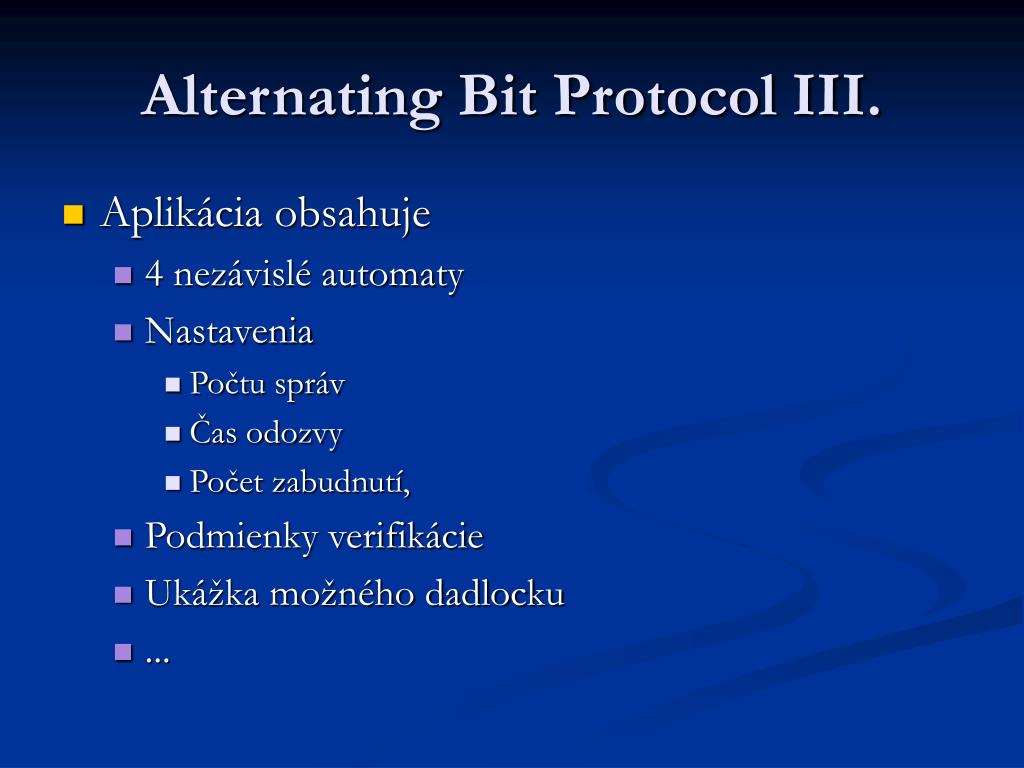 Alternating Bit Protocol III.

Aplikácia obsahuje
4 nezávislé automaty
Nastavenia
Počtu správ
Čas odozvy
Počet zabudnutí,
Podmienky verifikácie
Ukážka možného dadlocku
...